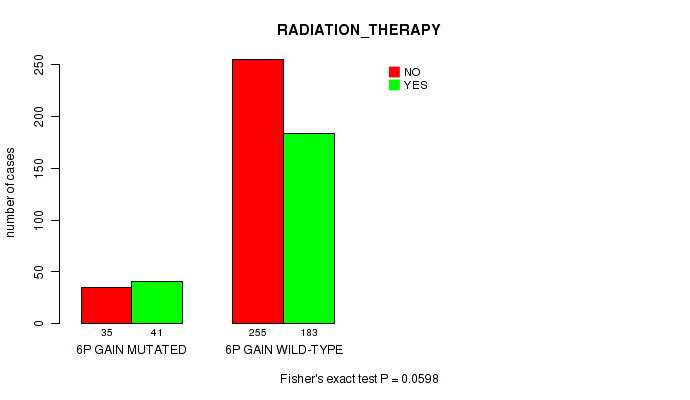 RADIATION_THERAPY

NO
YES

number of cases

250
200
150
100
50
0

35 41
6P GAIN MUTATED

255 183
6P GAIN WILD-TYPE

Fisher's exact test P = 0.0598